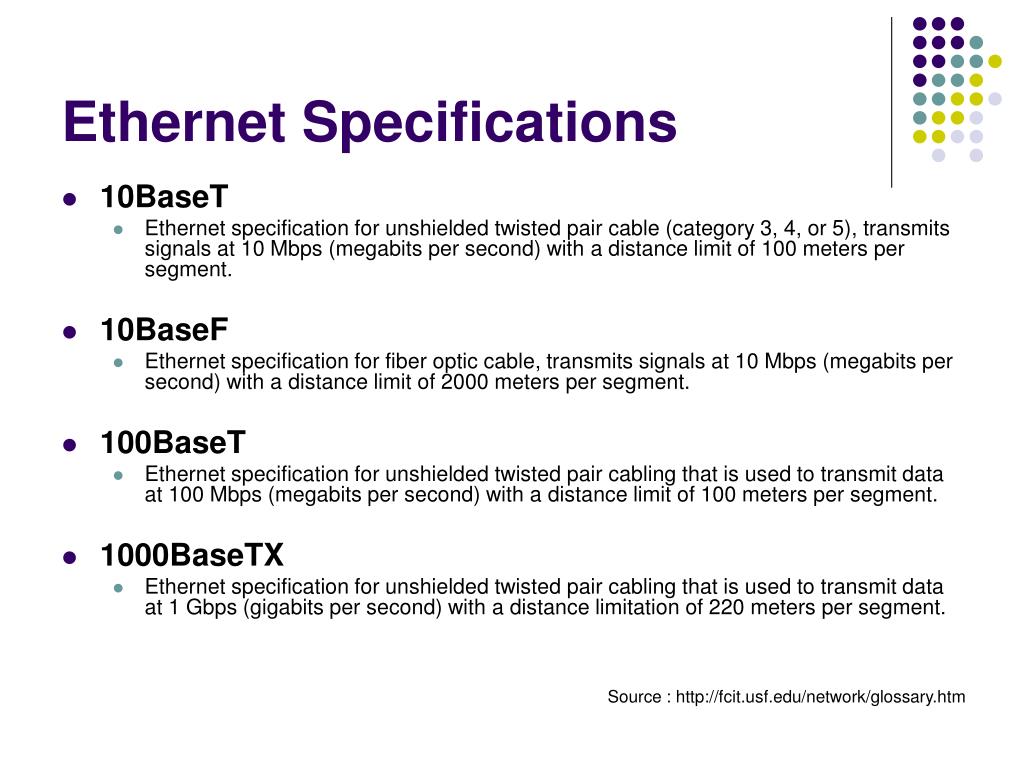 Ethernet Specifications

10BaseT

Ethernet specification for unshielded twisted pair cable (category 3, 4, or 5), transmits signals at 10 Mbps (megabits per second) with a distance limit of 100 meters per segment.

10BaseF

Ethernet specification for fiber optic cable, transmits signals at 10 Mbps (megabits per second) with a distance limit of 2000 meters per segment.

100BaseT

Ethernet specification for unshielded twisted pair cabling that is used to transmit data at 100 Mbps (megabits per second) with a distance limit of 100 meters per segment.

1000BaseTX

Ethernet specification for unshielded twisted pair cabling that is used to transmit data at 1 Gbps (gigabits per second) with a distance limitation of 220 meters per segment.

Source : http://fcit.usf.edu/network/glossary.htm